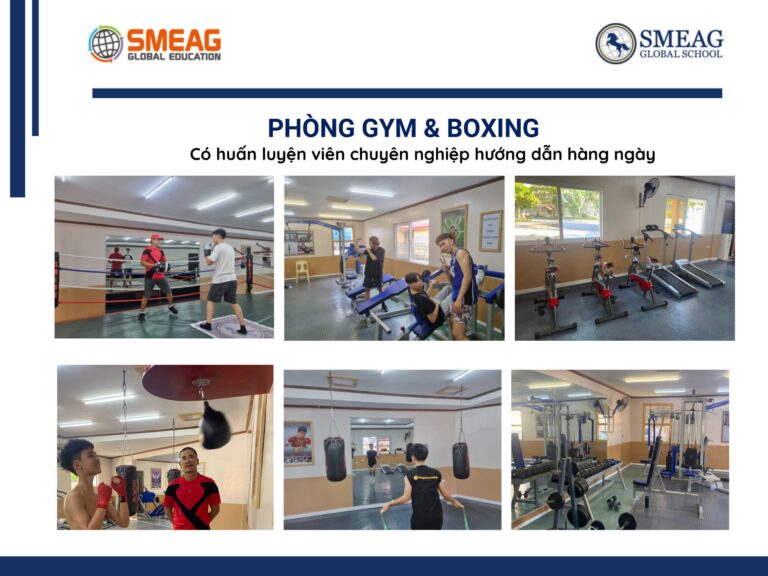 SMEAG
GLOBAL EDUCATION

SMEAG
GLOBAL SCHOOL

PHÒNG GYM & BOXING
Có huấn luyện viên chuyên nghiệp hướng dẫn hàng ngày